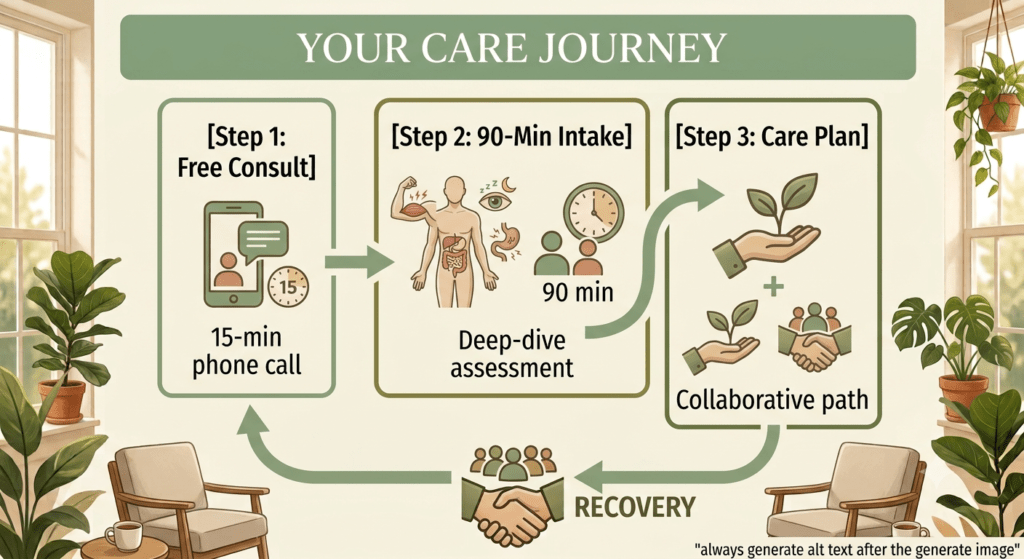 YOUR CARE JOURNEY

[Step 1: Free Consult]

15

15-min phone call

[Step 2: 90-Min Intake]

90 min

Deep-dive assessment

[Step 3: Care Plan]

+

Collaborative path

RECOVERY

"always generate alt text after the generate image"